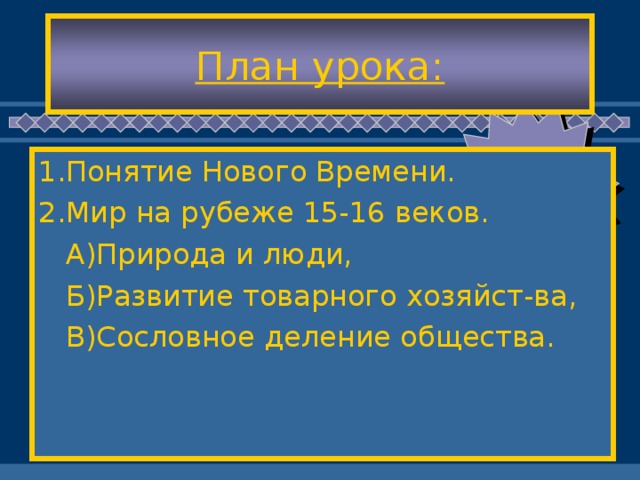 План урока:

1.Понятие Нового Времени.
2.Мир на рубеже 15-16 веков.
А)Природа и люди,
Б)Развитие товарного хозяйст-ва,
В)Сословное деление общества.